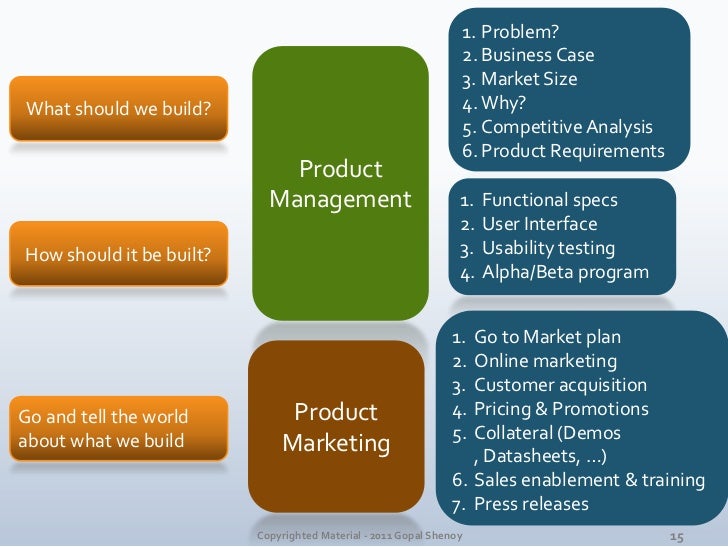 What should we build?

How should it be built?

Go and tell the world about what we build

Product Management

Product Marketing

1. Problem?
2. Business Case
3. Market Size
4. Why?
5. Competitive Analysis
6. Product Requirements

1. Functional specs
2. User Interface
3. Usability testing
4. Alpha/Beta program

1. Go to Market plan
2. Online marketing
3. Customer acquisition
4. Pricing & Promotions
5. Collateral (Demos , Datasheets, …)
6. Sales enablement & training
7. Press releases

Copyrighted Material - 2011 Gopal Shenoy

15